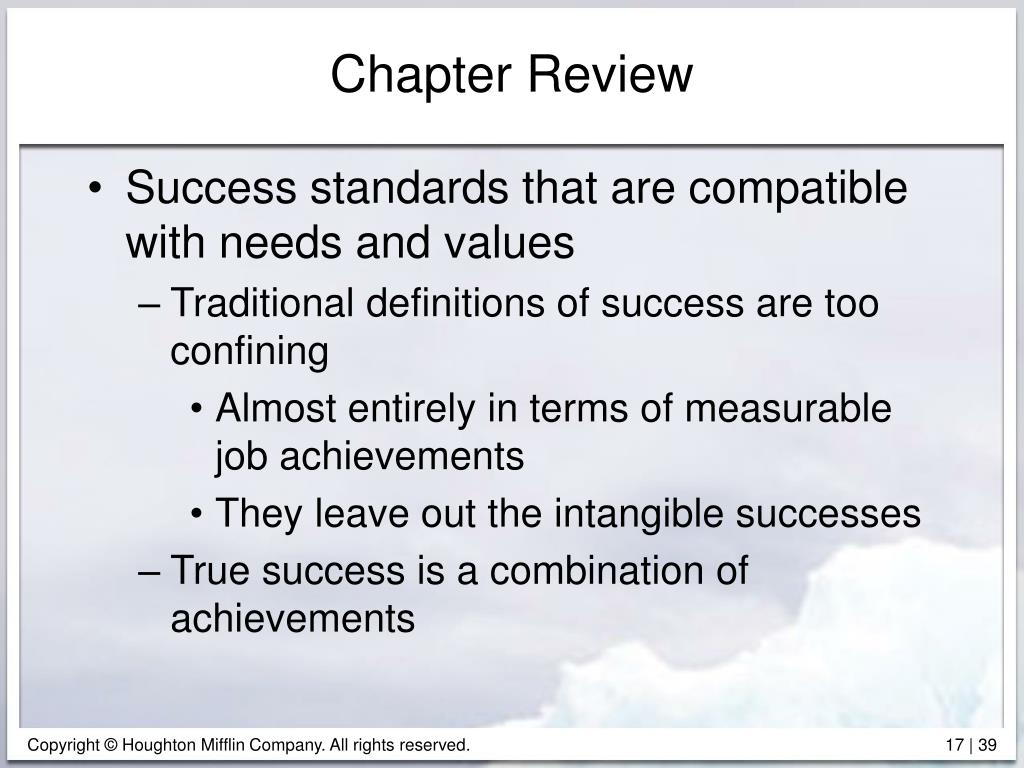 Chapter Review

• Success standards that are compatible with needs and values

– Traditional definitions of success are too confining

• Almost entirely in terms of measurable job achievements

• They leave out the intangible successes

– True success is a combination of achievements

Copyright © Houghton Mifflin Company. All rights reserved.

17 | 39